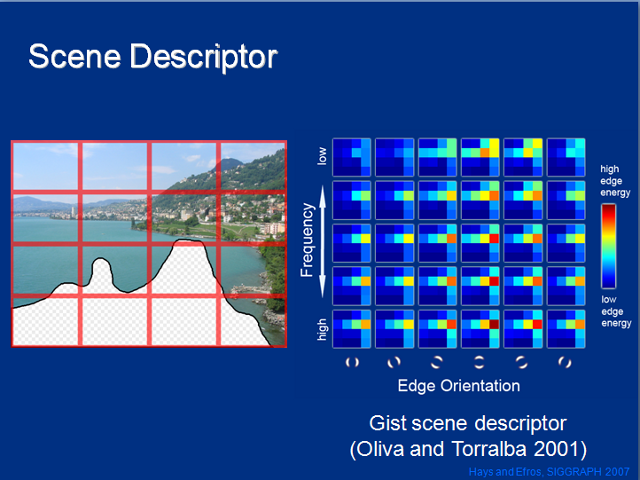 Scene Descriptor

low

Frequency

high

high edge energy

low edge energy

Edge Orientation

Gist scene descriptor
(Oliva and Torralba 2001)

Hays and Efros, SIGGRAPH 2007